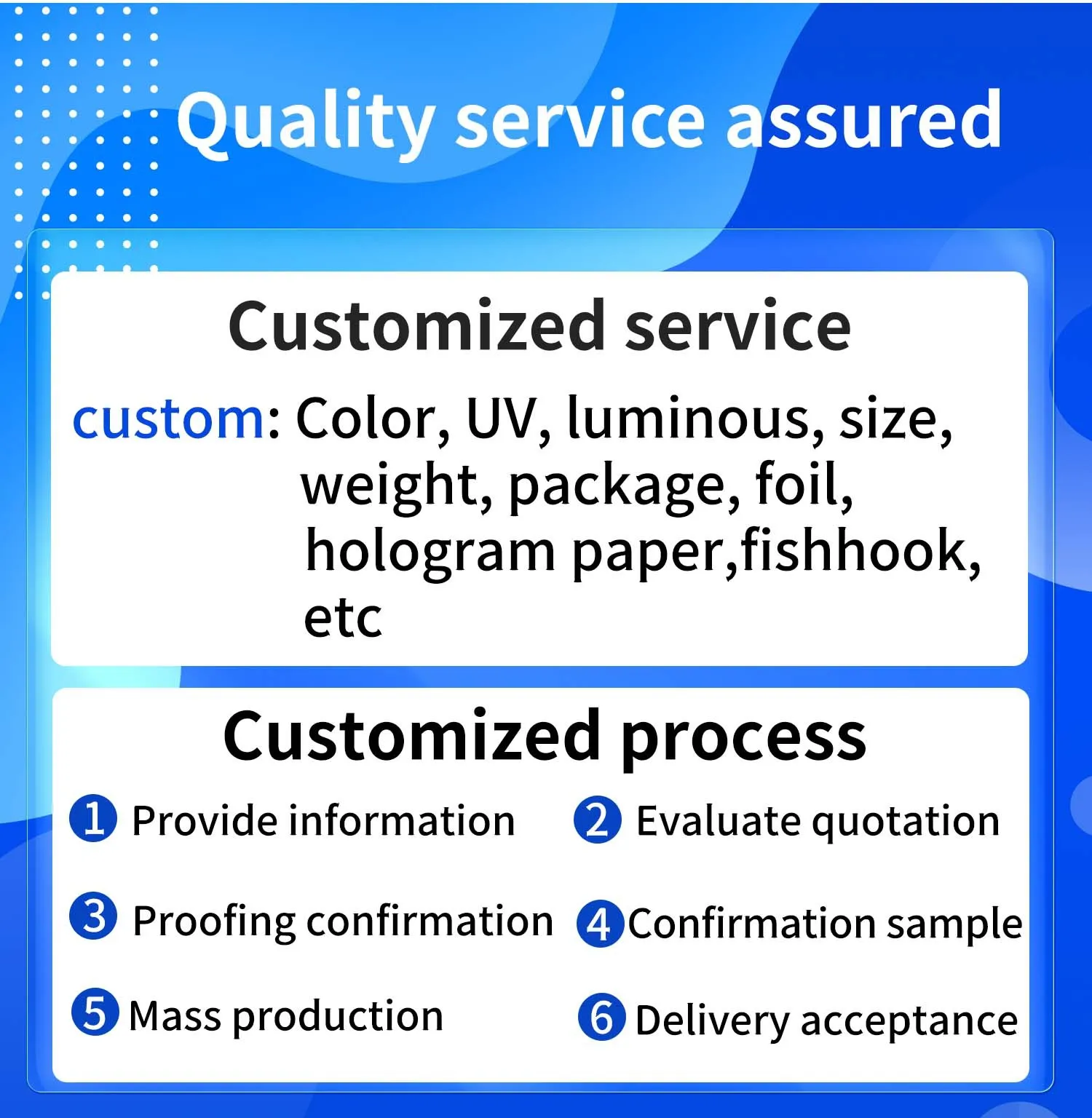 Quality service assured

Customized service

custom: Color, UV, luminous, size, weight, package, foil, hologram paper,fishhook, etc

Customized process

1 Provide information
2 Evaluate quotation
3 Proofing confirmation
4 Confirmation sample
5 Mass production
6 Delivery acceptance